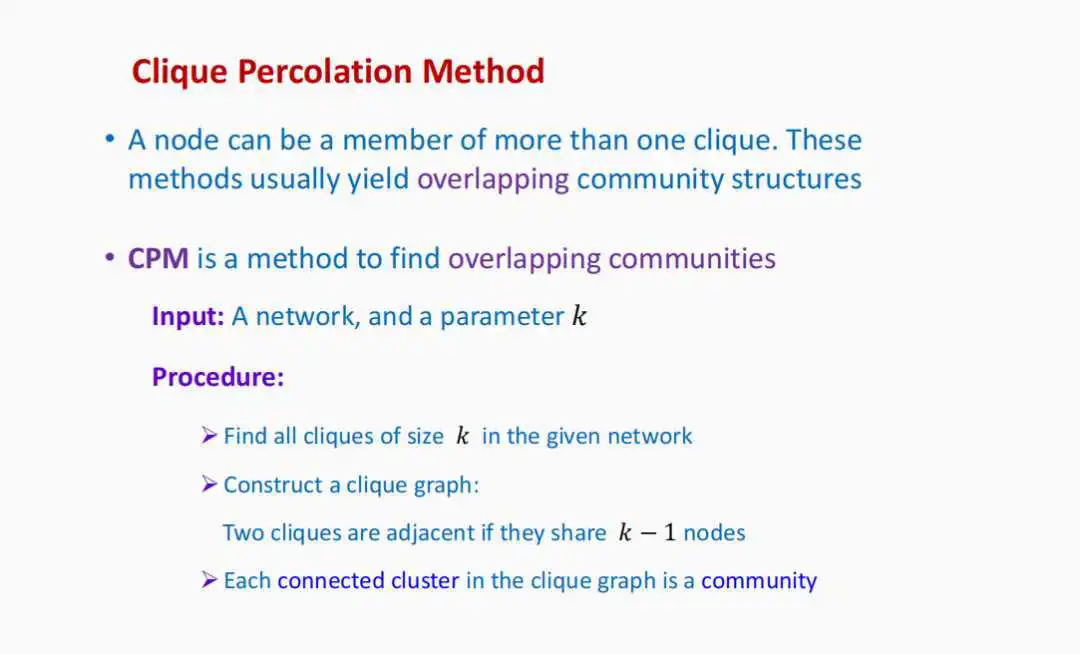 Clique Percolation Method

• A node can be a member of more than one clique. These methods usually yield overlapping community structures

• CPM is a method to find overlapping communities

Input: A network, and a parameter $k$

Procedure:

➢ Find all cliques of size $k$ in the given network

➢ Construct a clique graph:

Two cliques are adjacent if they share $k-1$ nodes

➢ Each connected cluster in the clique graph is a community